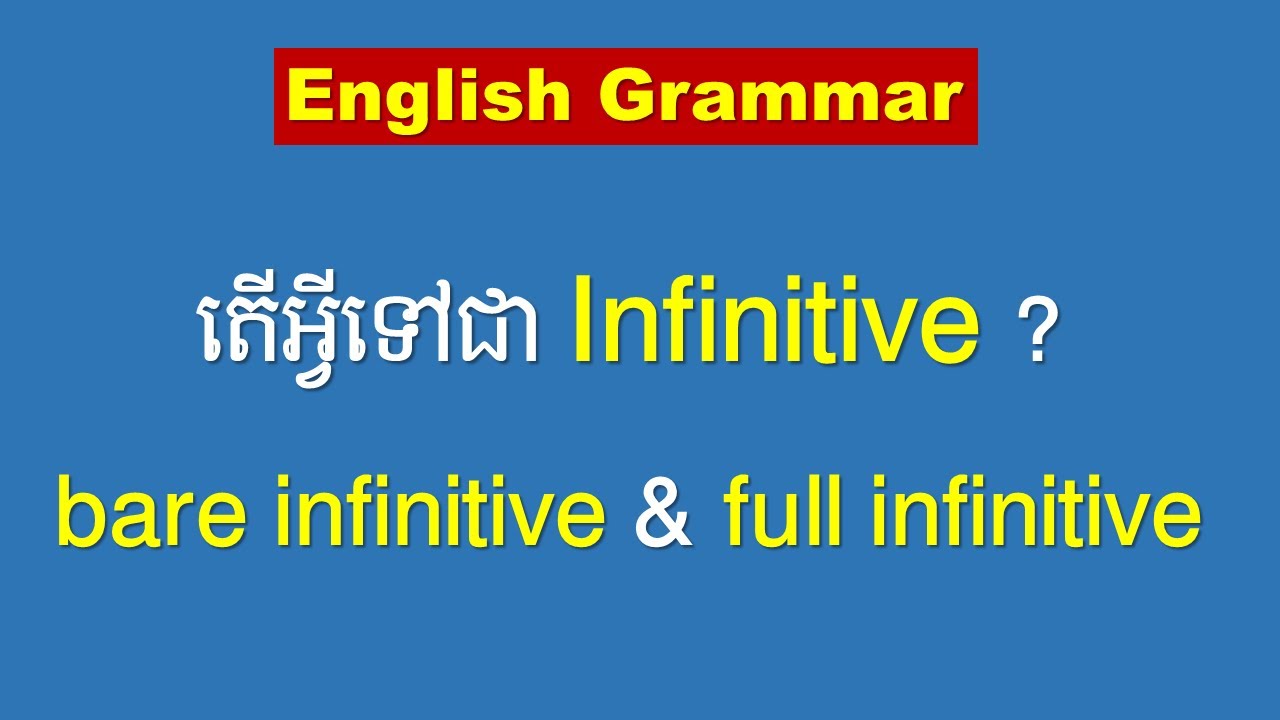 English Grammar

តើអ្វីទៅជា Infinitive ?

bare infinitive & full infinitive